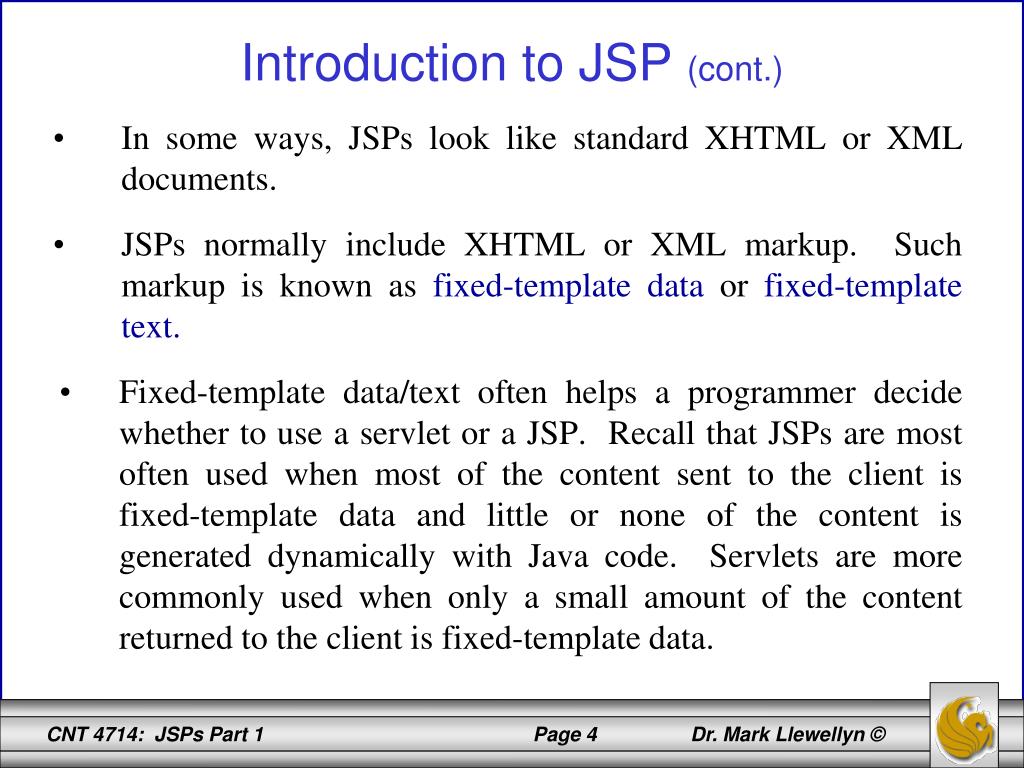 Introduction to JSP (cont.)

• In some ways, JSPs look like standard XHTML or XML documents.

• JSPs normally include XHTML or XML markup. Such markup is known as fixed-template data or fixed-template text.

• Fixed-template data/text often helps a programmer decide whether to use a servlet or a JSP. Recall that JSPs are most often used when most of the content sent to the client is fixed-template data and little or none of the content is generated dynamically with Java code. Servlets are more commonly used when only a small amount of the content returned to the client is fixed-template data.

CNT 4714: JSPs Part 1 Page 4 Dr. Mark Llewellyn ©